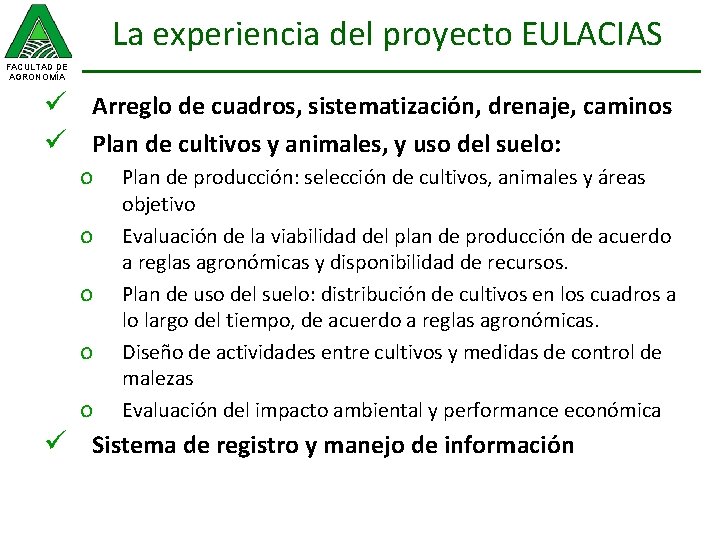 FACULTAD DE AGRONOMÍA

La experiencia del proyecto EULACIAS

✓ Arreglo de cuadros, sistematización, drenaje, caminos

✓ Plan de cultivos y animales, y uso del suelo:

o Plan de producción: selección de cultivos, animales y áreas objetivo

o Evaluación de la viabilidad del plan de producción de acuerdo a reglas agronómicas y disponibilidad de recursos.

o Plan de uso del suelo: distribución de cultivos en los cuadros a lo largo del tiempo, de acuerdo a reglas agronómicas.

o Diseño de actividades entre cultivos y medidas de control de malezas

o Evaluación del impacto ambiental y performance económica

✓ Sistema de registro y manejo de información